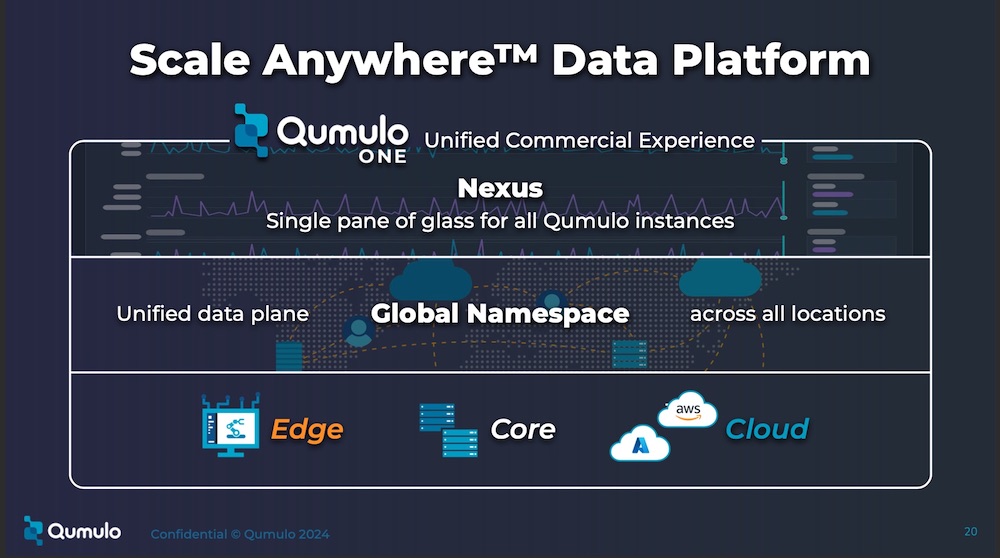 Scale Anywhere™ Data Platform

Qumulo ONE Unified Commercial Experience

Nexus
Single pane of glass for all Qumulo instances

Unified data plane Global Namespace across all locations

Edge Core aws Cloud

Qumulo Confidential © Qumulo 2024

20